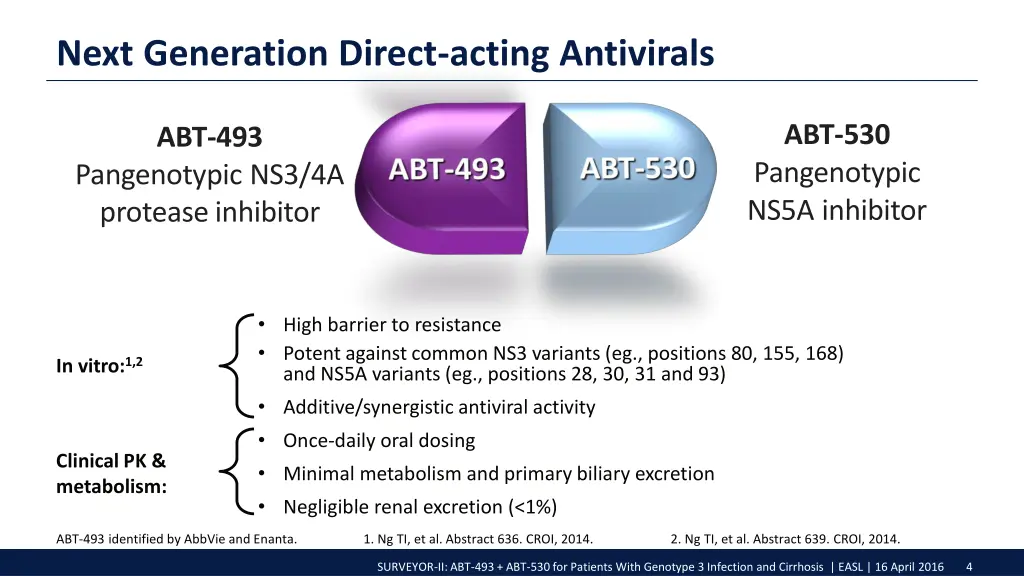 Next Generation Direct-acting Antivirals

ABT-493
Pangenotypic NS3/4A protease inhibitor

ABT-493

ABT-530

ABT-530
Pangenotypic NS5A inhibitor

In vitro:$^{1,2}$

• High barrier to resistance
• Potent against common NS3 variants (eg., positions 80, 155, 168) and NS5A variants (eg., positions 28, 30, 31 and 93)
• Additive/synergistic antiviral activity

Clinical PK & metabolism:

• Once-daily oral dosing
• Minimal metabolism and primary biliary excretion
• Negligible renal excretion (<1%)

ABT-493 identified by AbbVie and Enanta.

1. Ng TI, et al. Abstract 636. CROI, 2014.

2. Ng TI, et al. Abstract 639. CROI, 2014.

SURVEYOR-II: ABT-493 + ABT-530 for Patients With Genotype 3 Infection and Cirrhosis | EASL | 16 April 2016

4